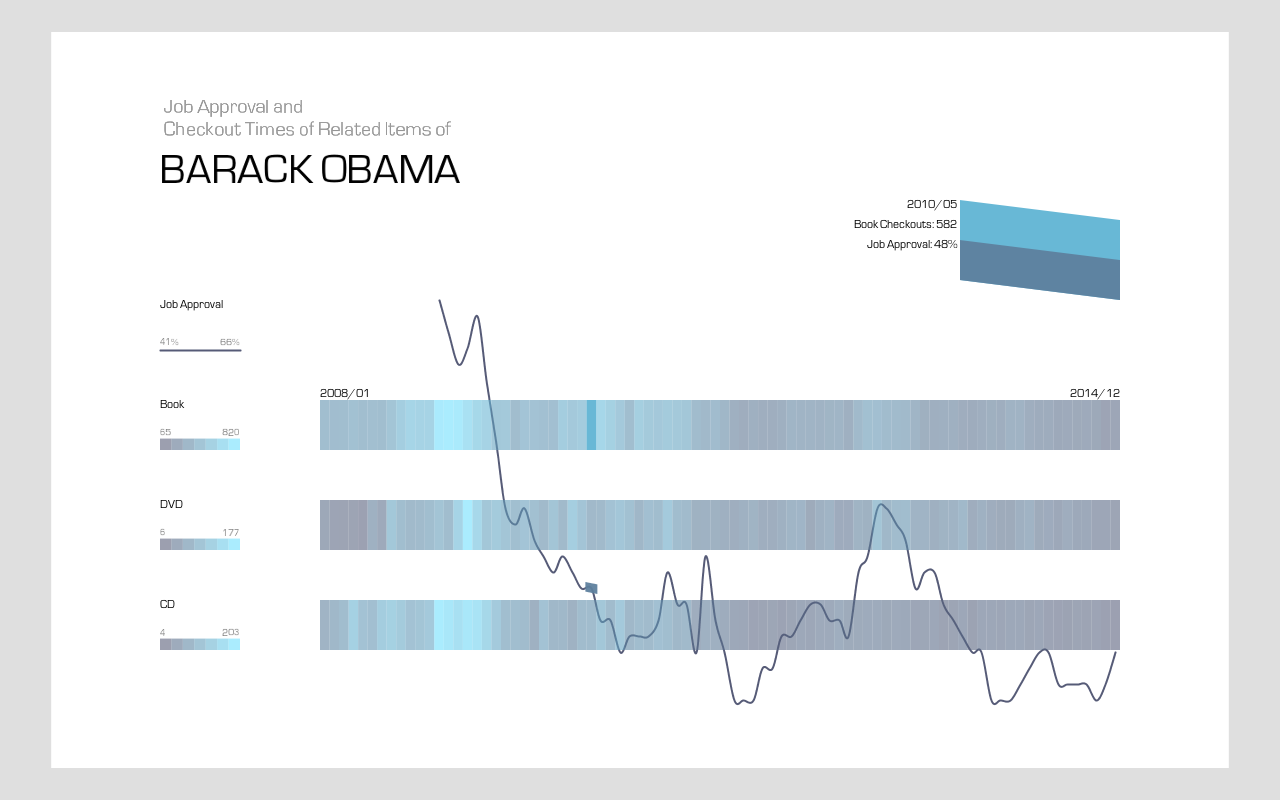 Job Approval and
Checkout Times of Related Items of

BARACK OBAMA

2010/05
Book Checkouts: 582
Job Approval: 48%

Job Approval
41% 66%

Book
65 820

DVD
5 177

CD
4 203

2008/01
2014/12